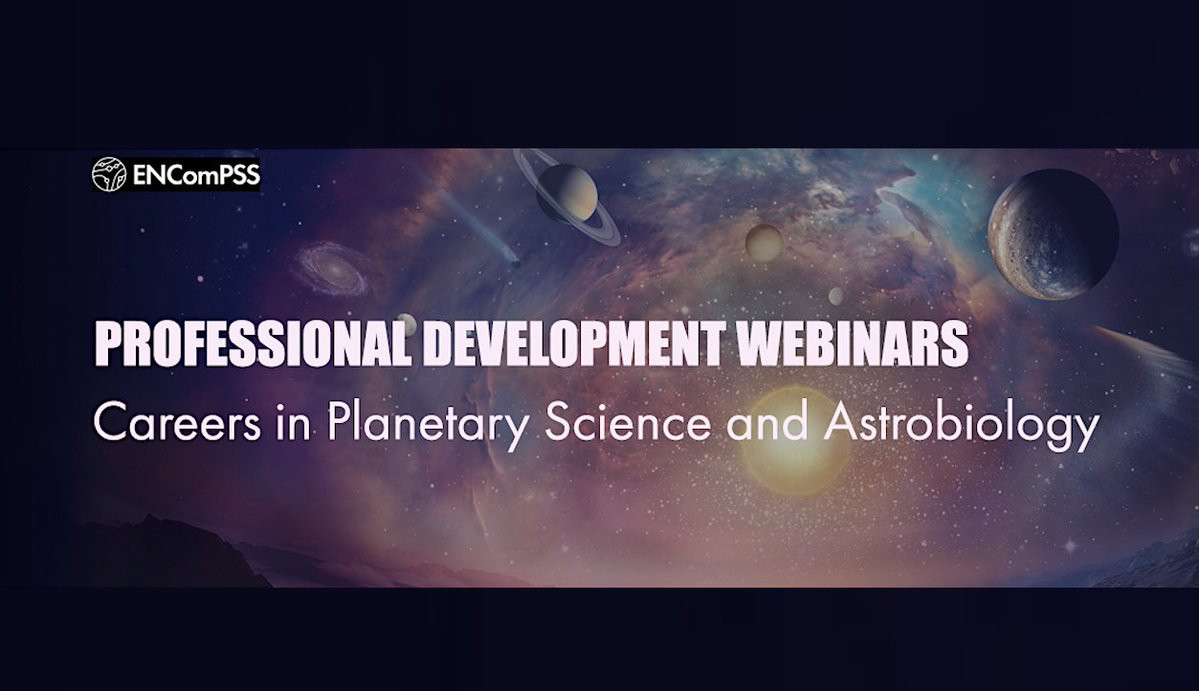 ENComPSS

PROFESSIONAL DEVELOPMENT WEBINARS
Careers in Planetary Science and Astrobiology